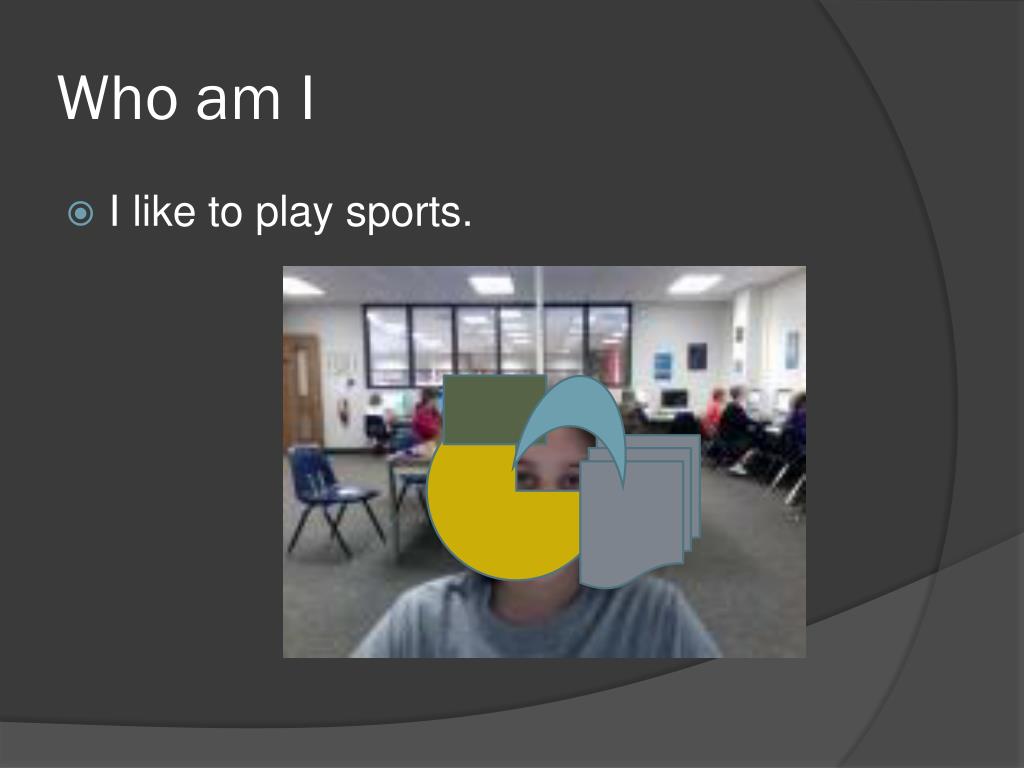 Who am I

I like to play sports.